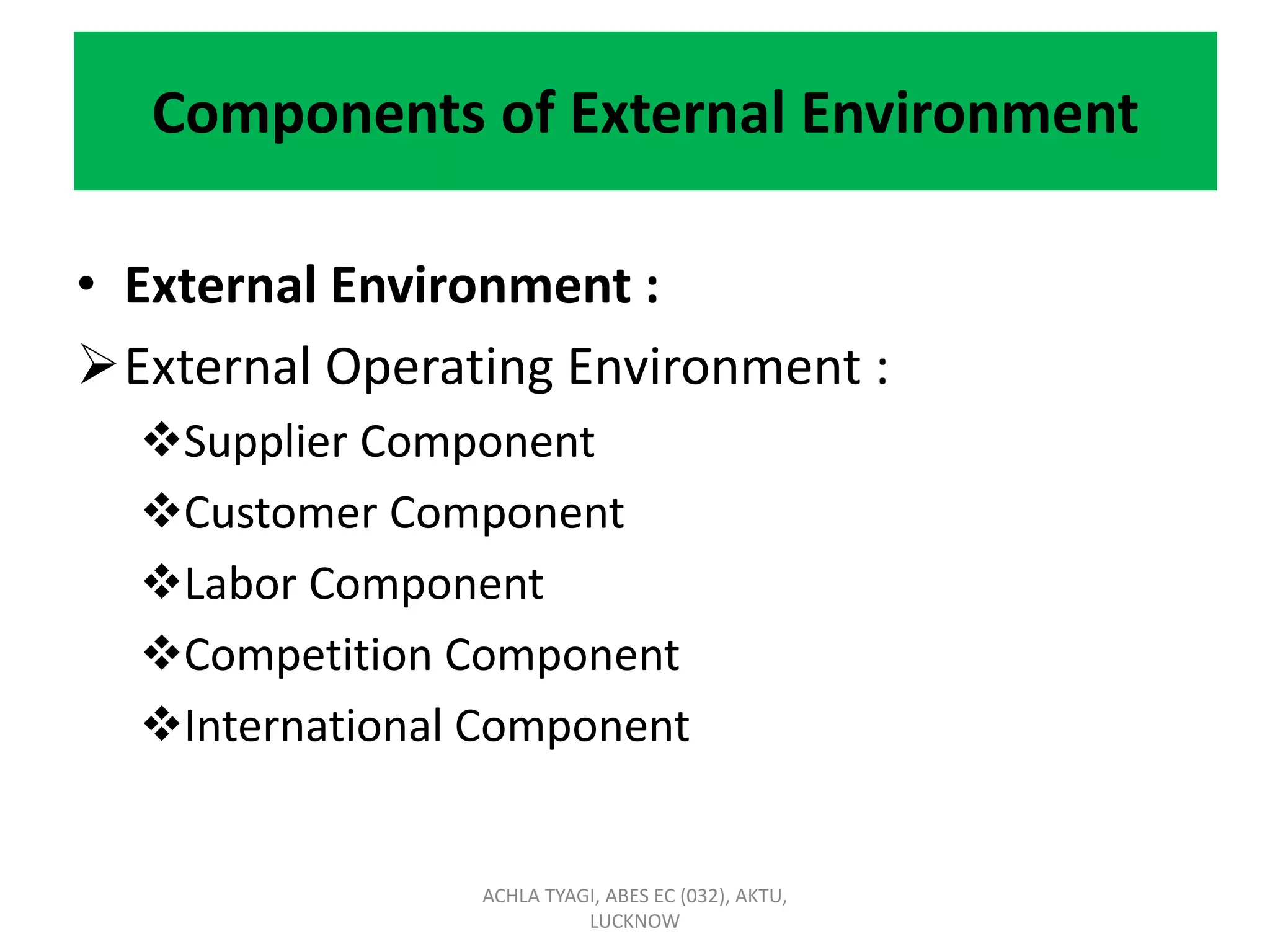 Components of External Environment

• External Environment :

➢ External Operating Environment :

❖ Supplier Component

❖ Customer Component

❖ Labor Component

❖ Competition Component

❖ International Component

ACHLA TYAGI, ABES EC (032), AKTU, LUCKNOW